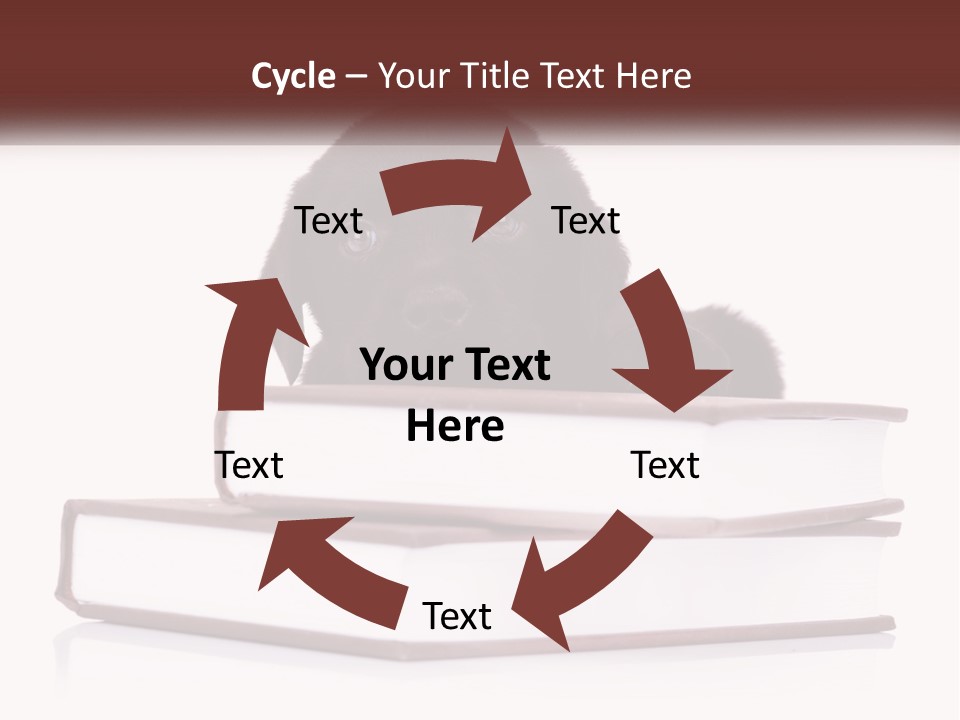 Cycle – Your Title Text Here

Text

Text

Your Text Here

Text

Text

Text